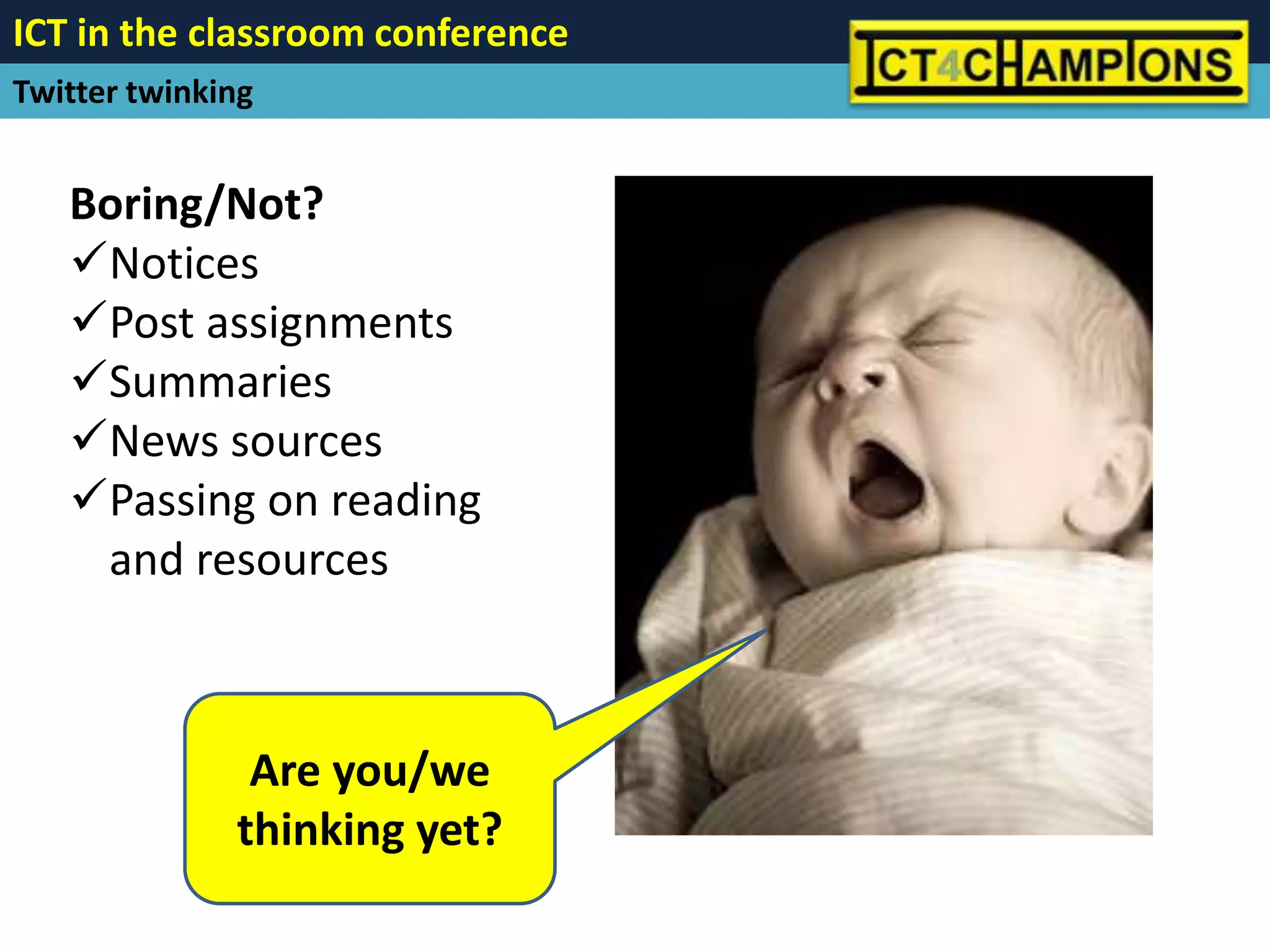 ICT in the classroom conference

Twitter twinking

ICT4CHAMPIONS

Boring/Not?

✓Notices

✓Post assignments

✓Summaries

✓News sources

✓Passing on reading and resources

Are you/we thinking yet?